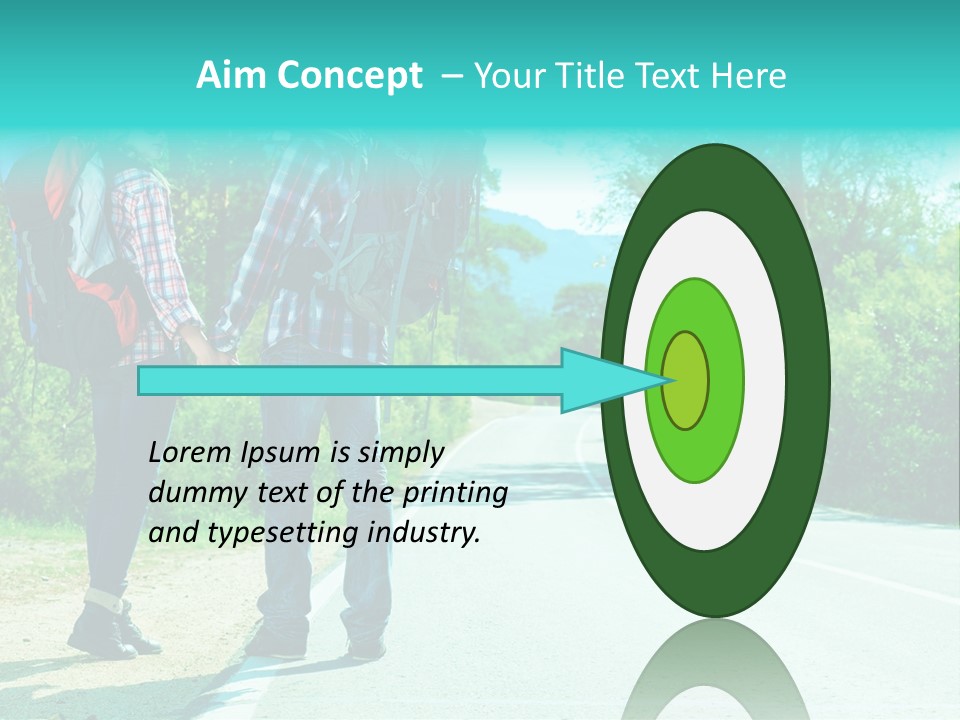 Aim Concept – Your Title Text Here

Lorem Ipsum is simply dummy text of the printing and typesetting industry.